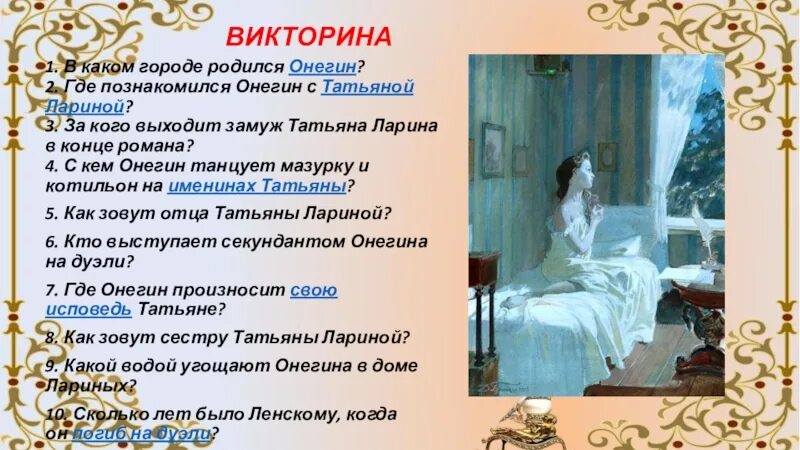 ВИКТОРИНА

1. В каком городе родился Онегин?
2. Где познакомился Онегин с Татьяной Лариной?
3. За кого выходит замуж Татьяна Ларина в конце романа?
4. С кем Онегин танцует мазурку и котильон на именинах Татьяны?

5. Как зовут отца Татьяны Лариной?

6. Кто выступает секундантом Онегина на дуэли?

7. Где Онегин произносит свою исповедь Татьяне?

8. Как зовут сестру Татьяны Лариной?

9. Какой водой угощают Онегина в доме Лариных?

10. Сколько лет было Ленскому, когда он погиб на дуэли?